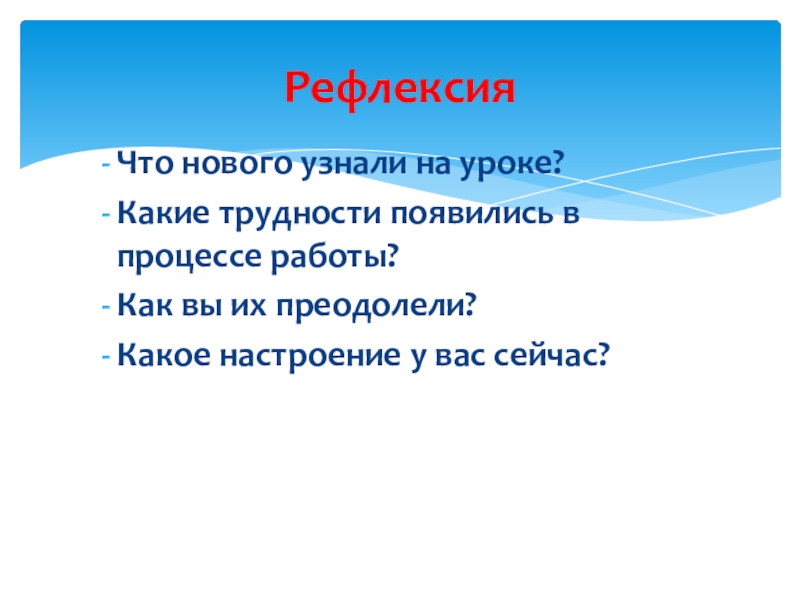 Рефлексия

- Что нового узнали на уроке?
- Какие трудности появились в процессе работы?
- Как вы их преодолели?
- Какое настроение у вас сейчас?